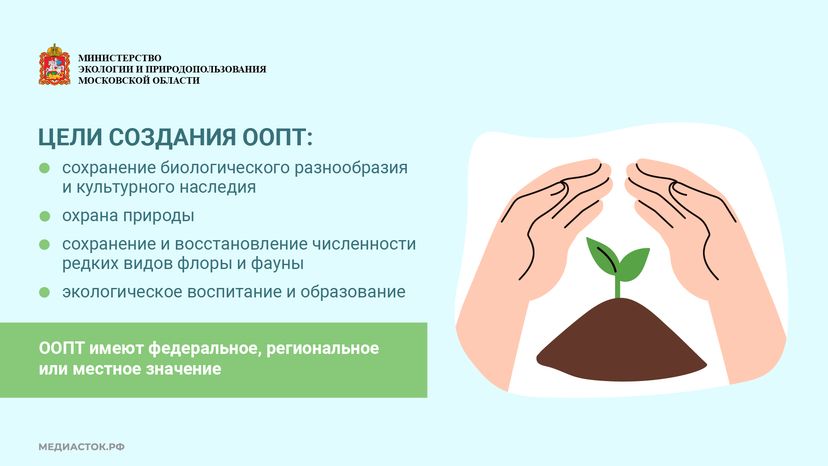 МИНИСТЕРСТВО
ЭКОЛОГИИ И ПРИРОДОПОЛЬЗОВАНИЯ
МОСКОВСКОЙ ОБЛАСТИ

ЦЕЛИ СОЗДАНИЯ ООПТ:

сохранение биологического разнообразия и культурного наследия

охрана природы

сохранение и восстановление численности редких видов флоры и фауны

экологическое воспитание и образование

ООПТ имеют федеральное, региональное или местное значение

МЕДИАСТОК.РФ